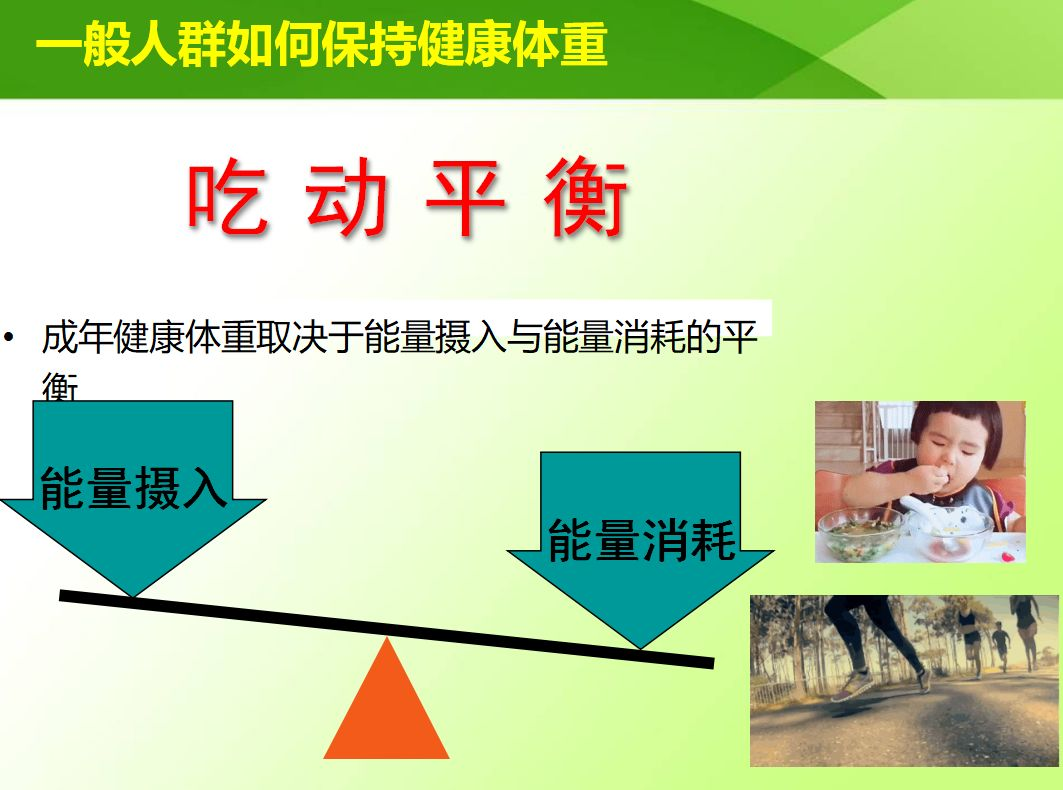 一般人群如何保持健康体重

吃 动 平 衡

• 成年健康体重取决于能量摄入与能量消耗的平衡

能量摄入

能量消耗